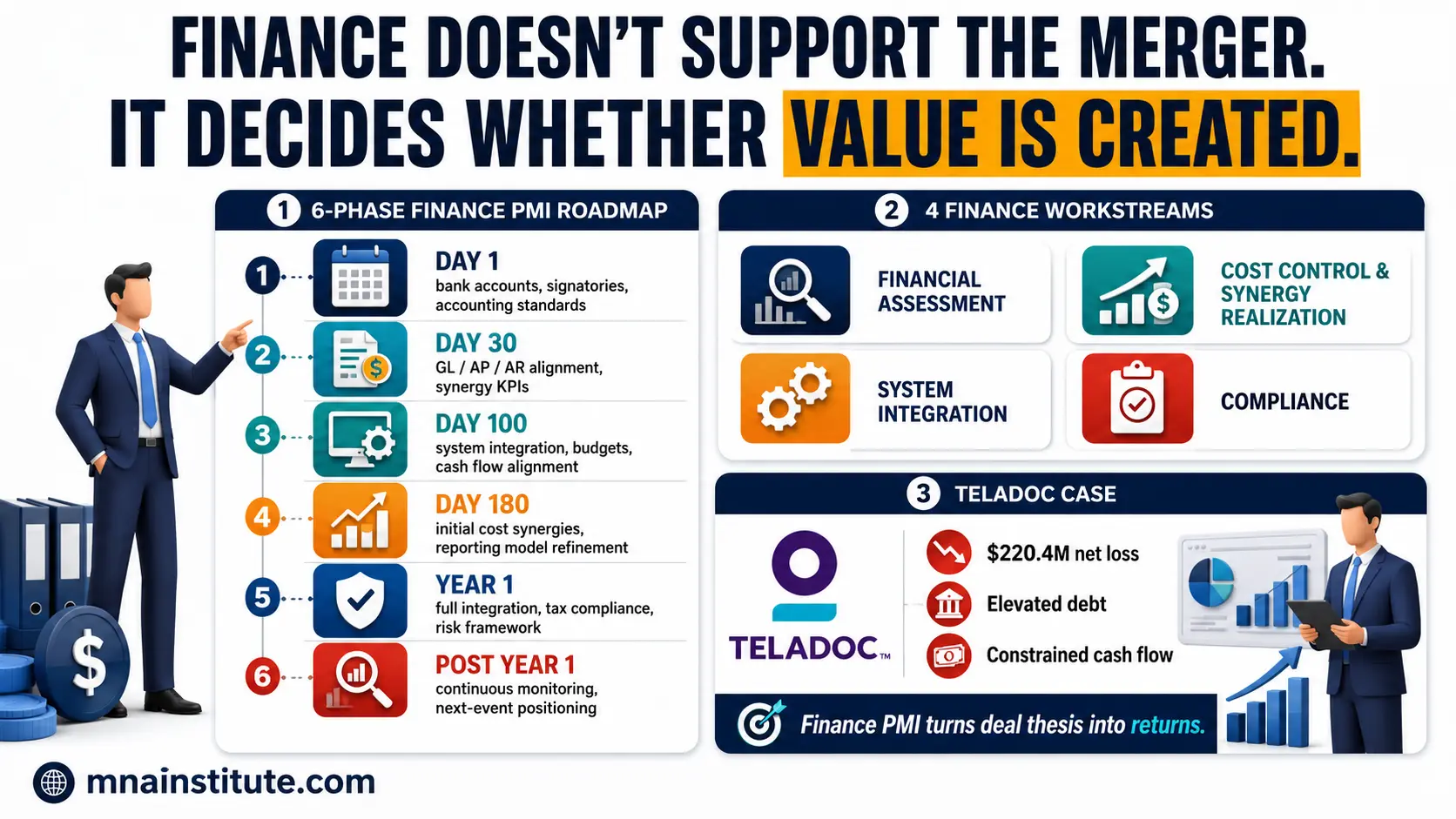 FINANCE DOESN'T SUPPORT THE MERGER. IT DECIDES WHETHER VALUE IS CREATED.

1 6-PHASE FINANCE PMI ROADMAP

1 DAY 1
bank accounts, signatories, accounting standards

2 DAY 30
GL / AP / AR alignment, synergy KPIs

3 DAY 100
system integration, budgets, cash flow alignment

4 DAY 180
initial cost synergies, reporting model refinement

5 YEAR 1
full integration, tax compliance, risk framework

6 POST YEAR 1
continuous monitoring, next-event positioning

2 4 FINANCE WORKSTREAMS

FINANCIAL ASSESSMENT

COST CONTROL & SYNERGY REALIZATION

SYSTEM INTEGRATION

COMPLIANCE

3 TELADOC CASE

TELADOC™

$220.4M net loss

Elevated debt

Constrained cash flow

Finance PMI turns deal thesis into returns.

mnainstitute.com